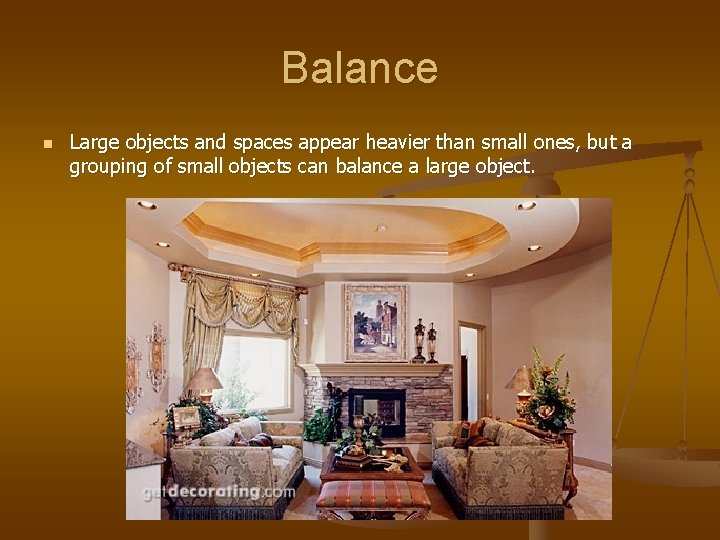 Balance

Large objects and spaces appear heavier than small ones, but a grouping of small objects can balance a large object.

getdecorating.com